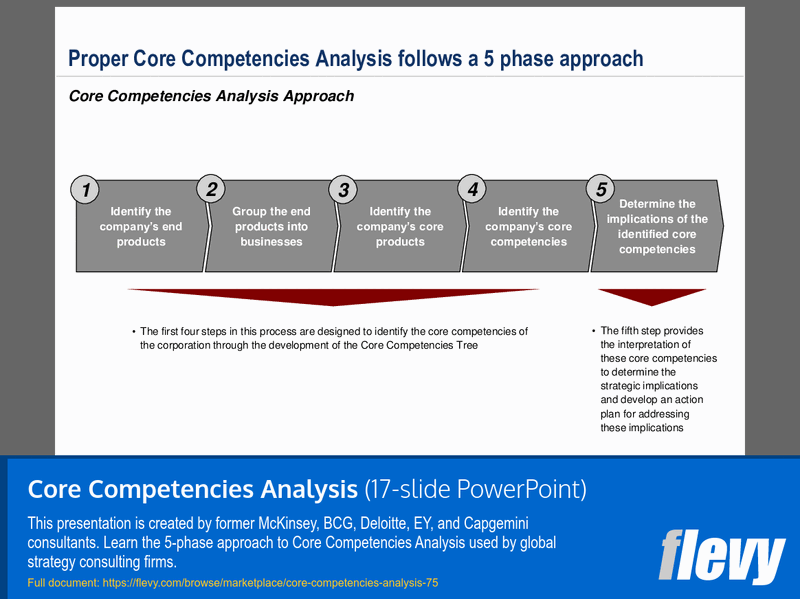 Proper Core Competencies Analysis follows a 5 phase approach

Core Competencies Analysis Approach

1
Identify the company's end products

2
Group the end products into businesses

3
Identify the company's core products

4
Identify the company's core competencies

5
Determine the implications of the identified core competencies

• The first four steps in this process are designed to identify the core competencies of the corporation through the development of the Core Competencies Tree

• The fifth step provides the interpretation of these core competencies to determine the strategic implications and develop an action plan for addressing these implications

Core Competencies Analysis (17-slide PowerPoint)

This presentation is created by former McKinsey, BCG, Deloitte, EY, and Capgemini consultants. Learn the 5-phase approach to Core Competencies Analysis used by global strategy consulting firms.

Full document: https://flevy.com/browse/marketplace/core-competencies-analysis-75

flevy